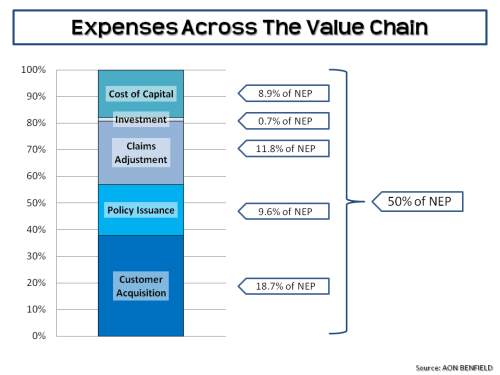 Expenses Across The Value Chain

100%
90%
80%
70%
60%
50%
40%
30%
20%
10%
0%

Cost of Capital
Investment
Claims Adjustment
Policy Issuance
Customer Acquisition

8.9% of NEP
0.7% of NEP
11.8% of NEP
9.6% of NEP
18.7% of NEP

50% of NEP

Source: AON BENFIELD